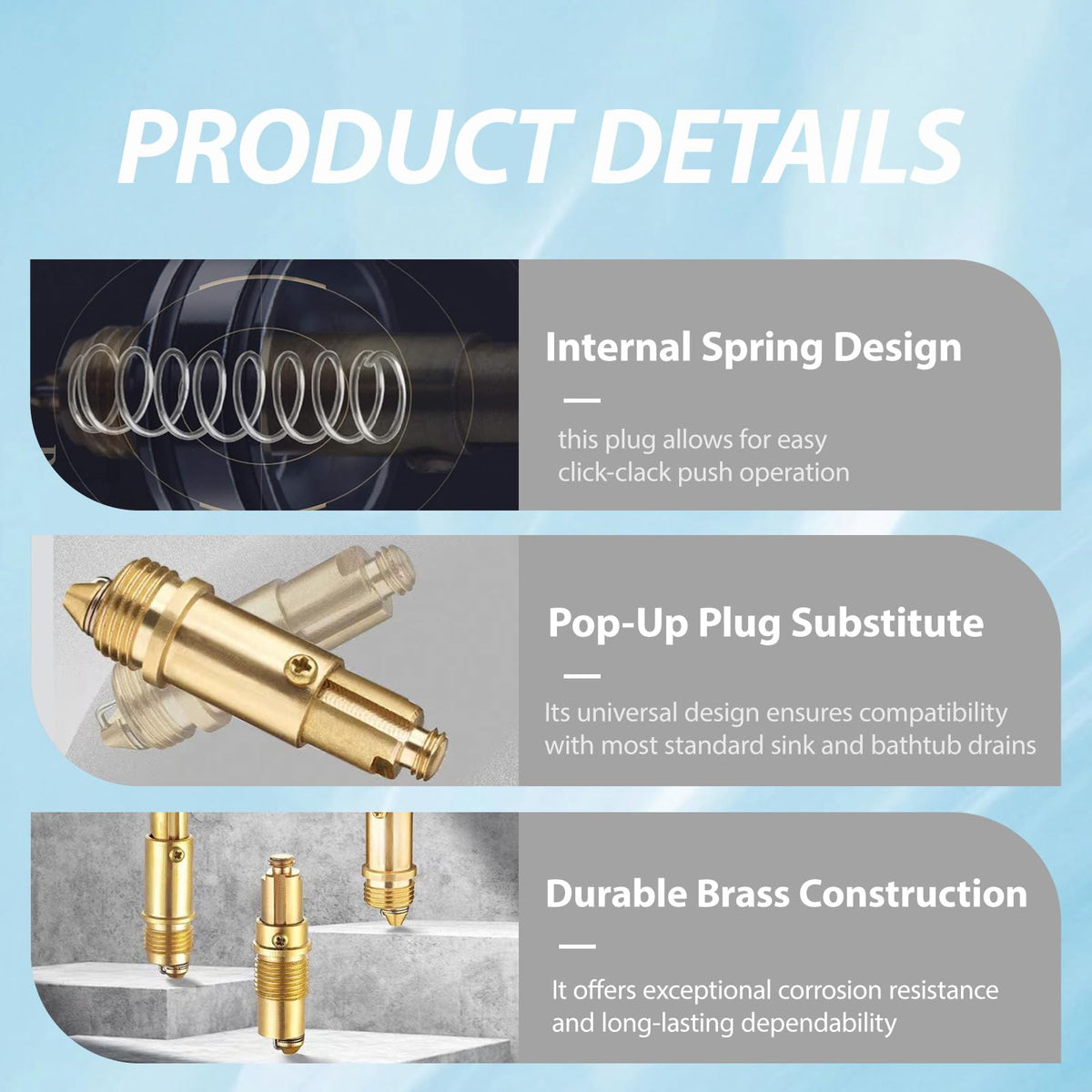 PRODUCT DETAILS

Internal Spring Design

this plug allows for easy click-clack push operation

Pop-Up Plug Substitute

Its universal design ensures compatibility with most standard sink and bathtub drains

Durable Brass Construction

It offers exceptional corrosion resistance and long-lasting dependability